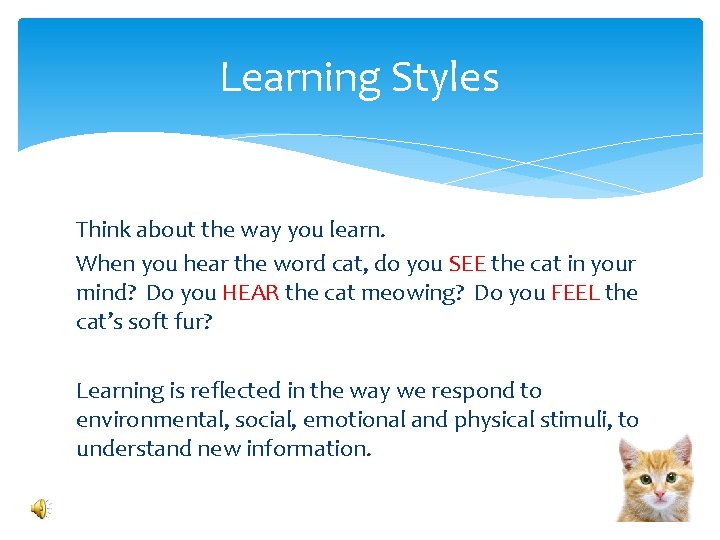 Learning Styles

Think about the way you learn.

When you hear the word cat, do you SEE the cat in your mind? Do you HEAR the cat meowing? Do you FEEL the cat's soft fur?

Learning is reflected in the way we respond to environmental, social, emotional and physical stimuli, to understand new information.